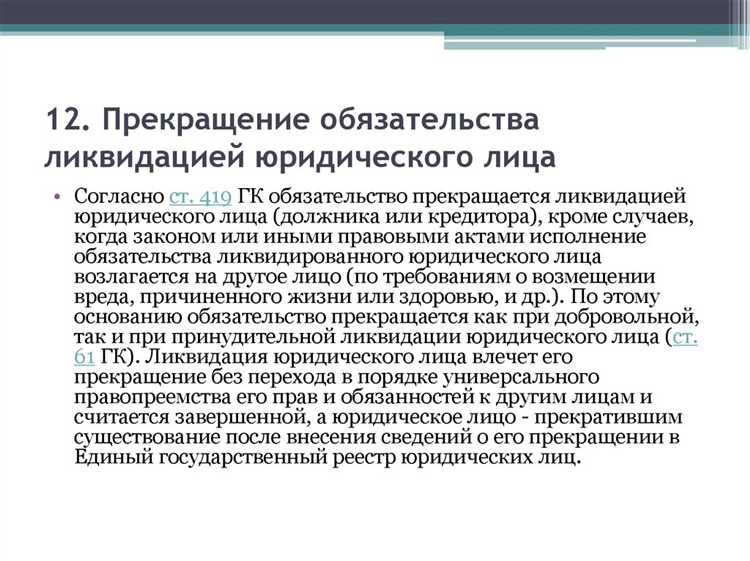 12. Прекращение обязательства ликвидацией юридического лица

• Согласно ст. 419 ГК обязательство прекращается ликвидацией юридического лица (должника или кредитора), кроме случаев, когда законом или иными правовыми актами исполнение обязательства ликвидированного юридического лица возлагается на другое лицо (по требованиям о возмещении вреда, причиненного жизни или здоровью, и др.). По этому основанию обязательство прекращается как при добровольной, так и при принудительной ликвидации юридического лица (ст. 61 ГК). Ликвидация юридического лица влечет его прекращение без перехода в порядке универсального правопреемства его прав и обязанностей к другим лицам и считается завершенной, а юридическое лицо - прекратившим существование после внесения сведений о его прекращении в Единый государственный реестр юридических лиц.